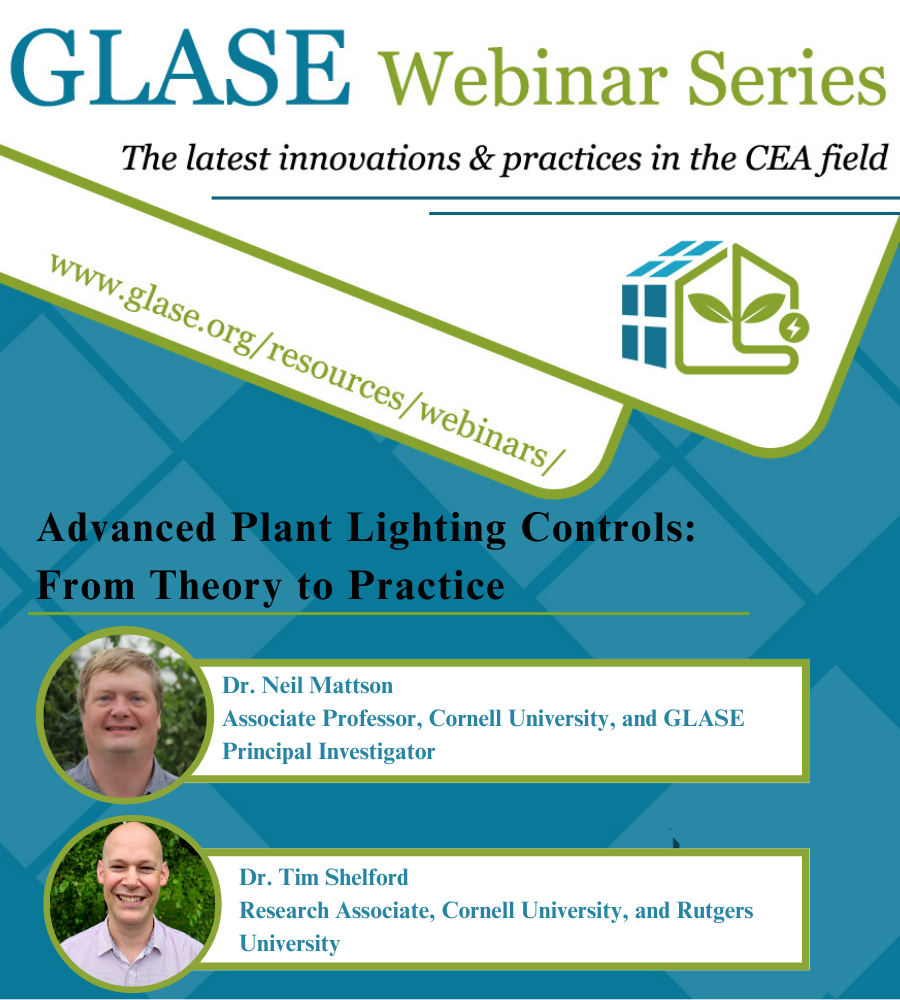 GLASE Webinar Series

The latest innovations & practices in the CEA field

www.glase.org/resources/webinars/

Advanced Plant Lighting Controls: From Theory to Practice

Dr. Neil Mattson
Associate Professor, Cornell University, and GLASE Principal Investigator

Dr. Tim Shelford
Research Associate, Cornell University, and Rutgers University